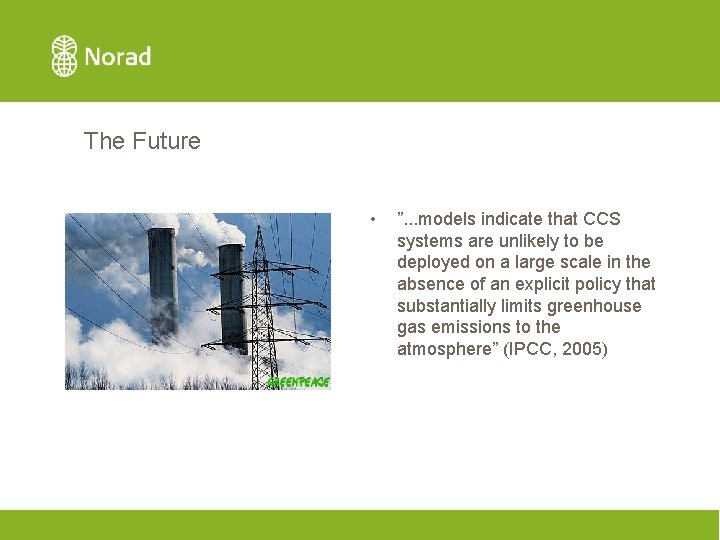 Norad

The Future

GREENPEACE

• ”...models indicate that CCS systems are unlikely to be deployed on a large scale in the absence of an explicit policy that substantially limits greenhouse gas emissions to the atmosphere” (IPCC, 2005)